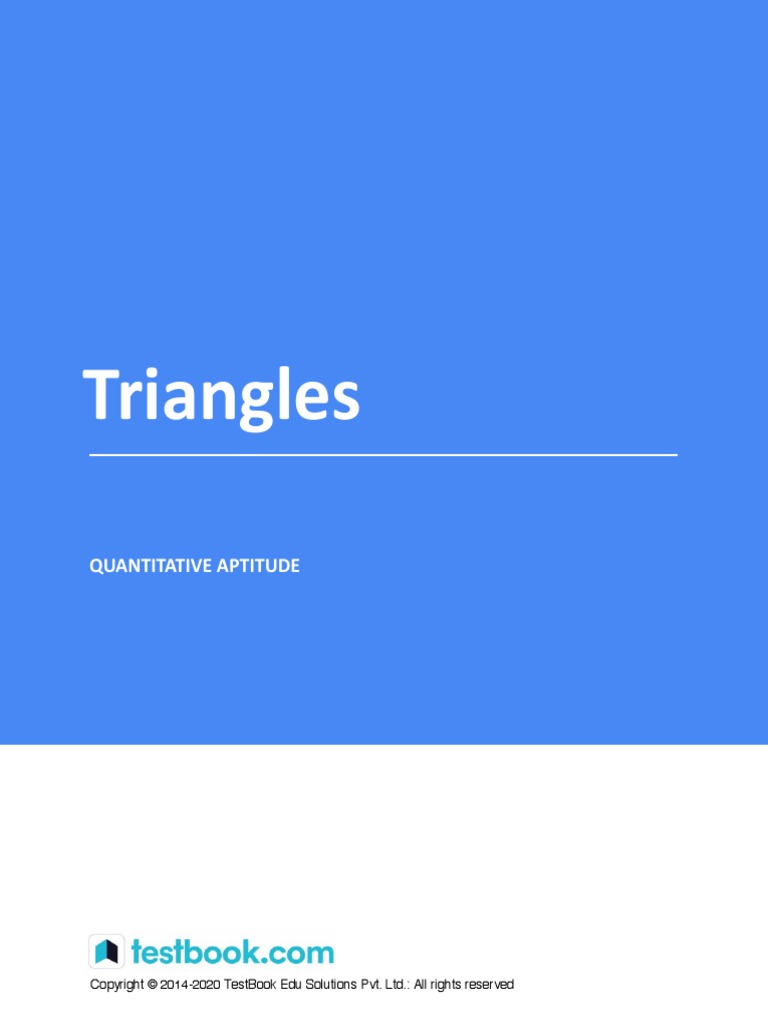 Triangles

QUANTITATIVE APTITUDE

testbook.com

Copyright © 2014-2020 TestBook Edu Solutions Pvt. Ltd.: All rights reserved